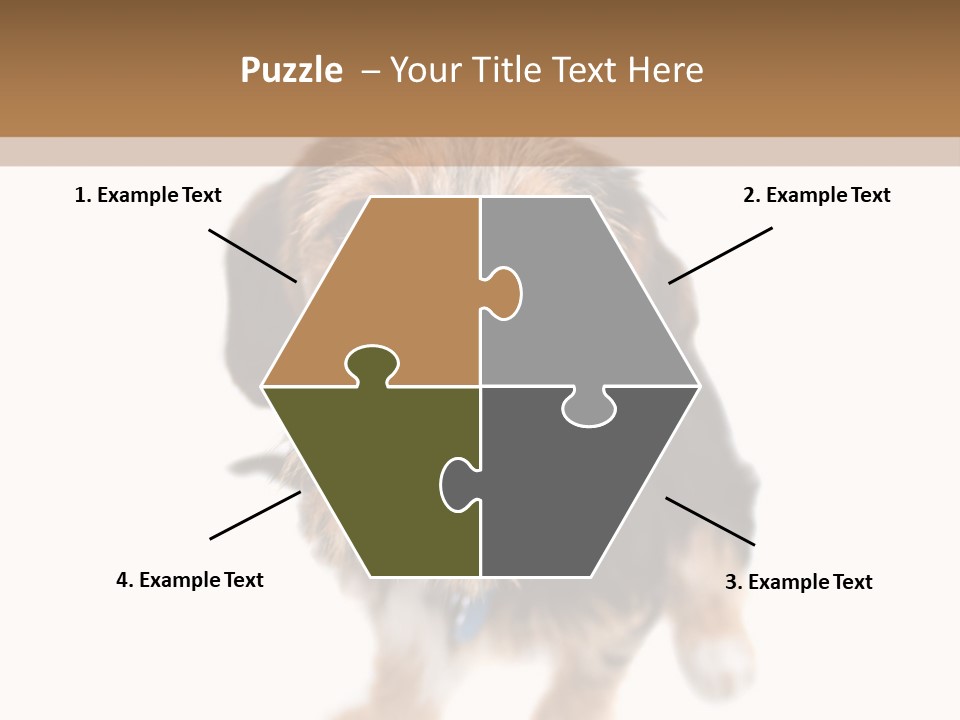 Puzzle – Your Title Text Here

1. Example Text

2. Example Text

4. Example Text

3. Example Text